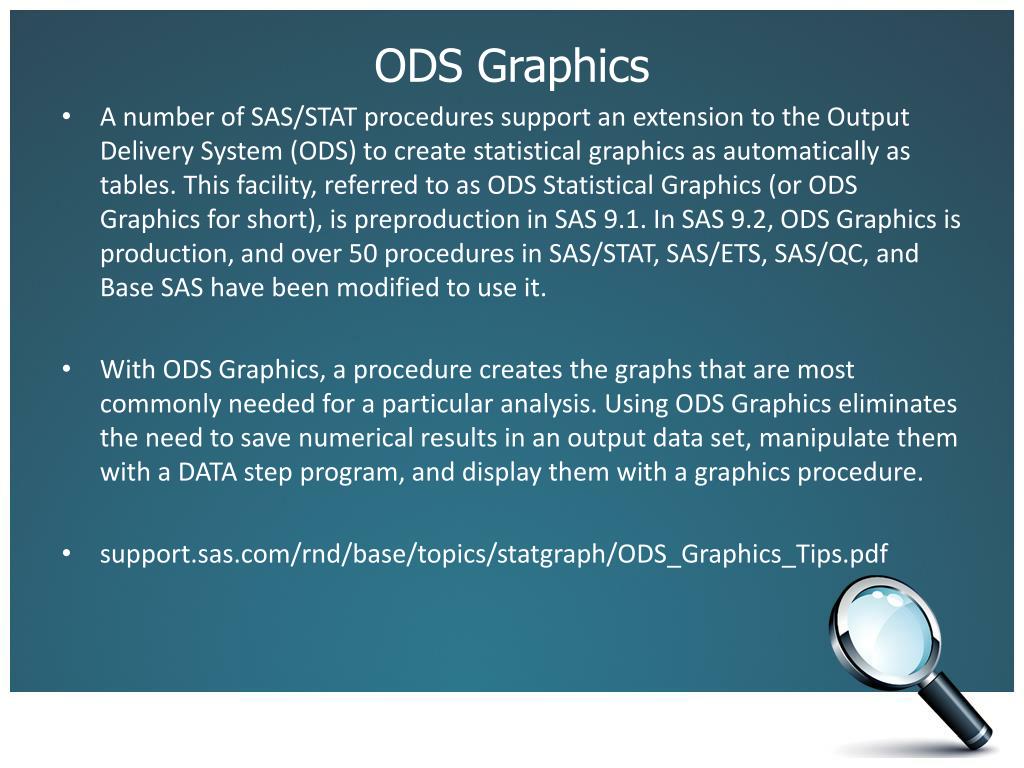 ODS Graphics

• A number of SAS/STAT procedures support an extension to the Output Delivery System (ODS) to create statistical graphics as automatically as tables. This facility, referred to as ODS Statistical Graphics (or ODS Graphics for short), is preproduction in SAS 9.1. In SAS 9.2, ODS Graphics is production, and over 50 procedures in SAS/STAT, SAS/ETS, SAS/QC, and Base SAS have been modified to use it.

• With ODS Graphics, a procedure creates the graphs that are most commonly needed for a particular analysis. Using ODS Graphics eliminates the need to save numerical results in an output data set, manipulate them with a DATA step program, and display them with a graphics procedure.

• support.sas.com/rnd/base/topics/statgraph/ODS_Graphics_Tips.pdf